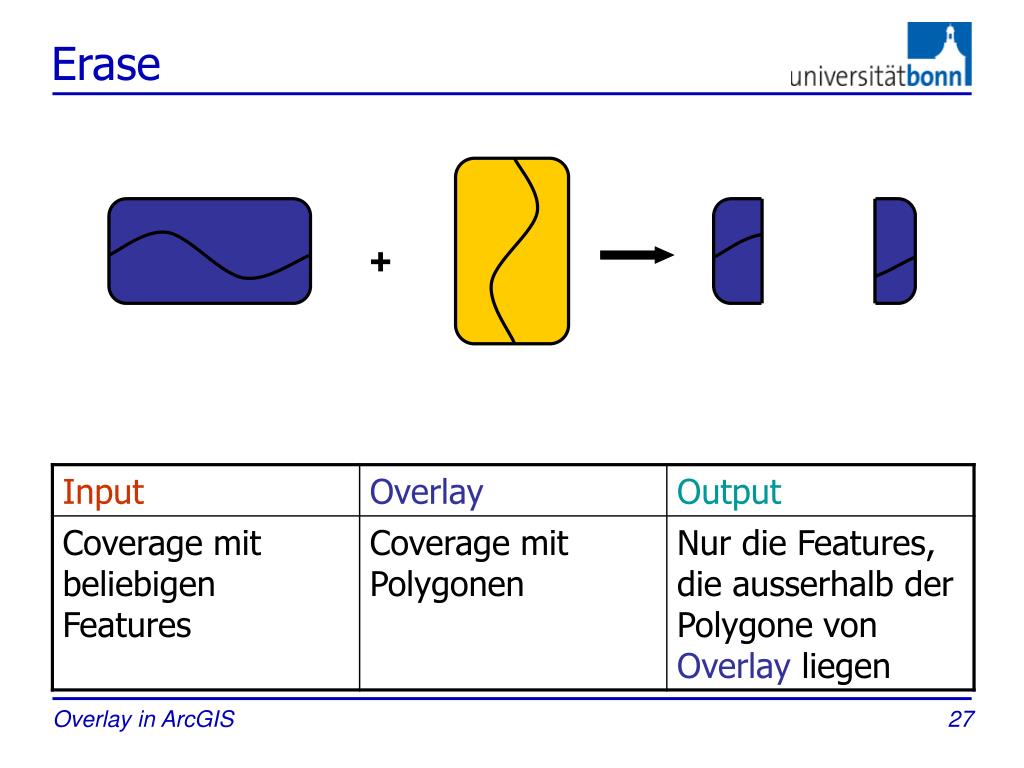 Erase

universitätbonn

+

| Input | Overlay | Output |
|---|---|---|
| Coverage mit beliebigen Features | Coverage mit Polygonen | Nur die Features, die ausserhalb der Polygone von Overlay liegen |

Overlay in ArcGIS

27